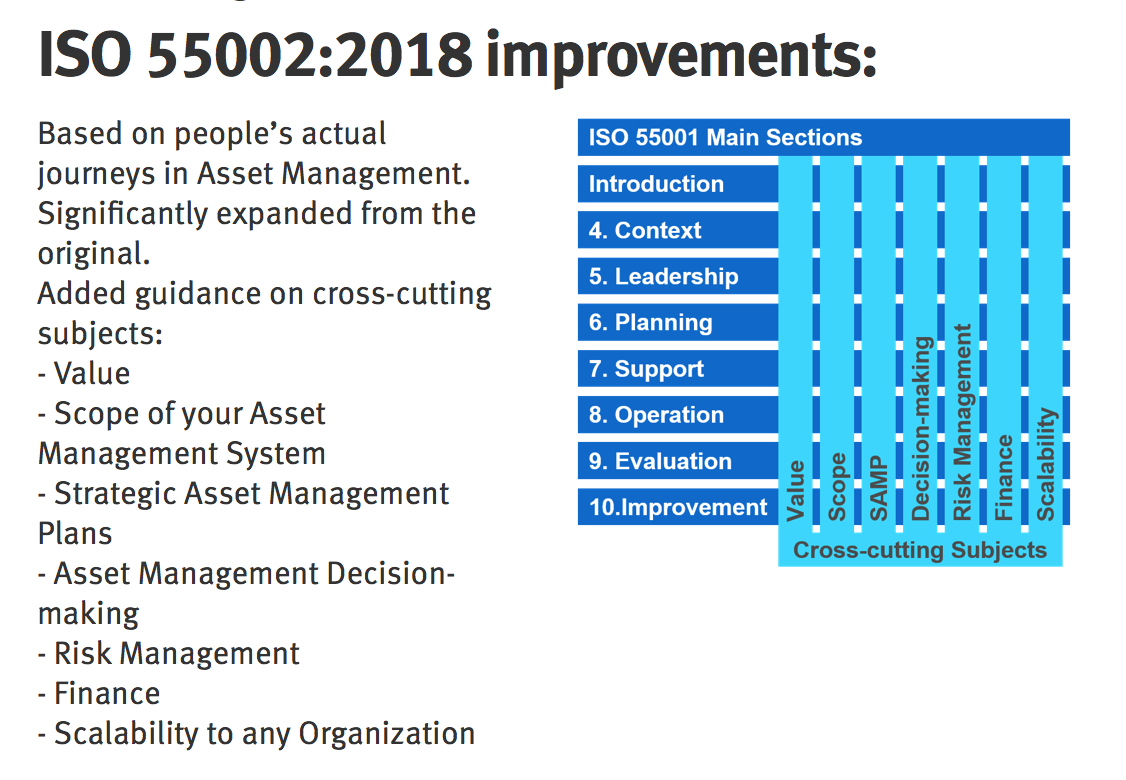 ISO 55002:2018 improvements:

Based on people's actual journeys in Asset Management. Significantly expanded from the original.
Added guidance on cross-cutting subjects:
- Value
- Scope of your Asset Management System
- Strategic Asset Management Plans
- Asset Management Decision-making
- Risk Management
- Finance
- Scalability to any Organization

ISO 55001 Main Sections
Introduction
4. Context
5. Leadership
6. Planning
7. Support
8. Operation
9. Evaluation
10.Improvement

Value
Scope
SAMP
Decision-making
Risk Management
Finance
Scalability

Cross-cutting Subjects